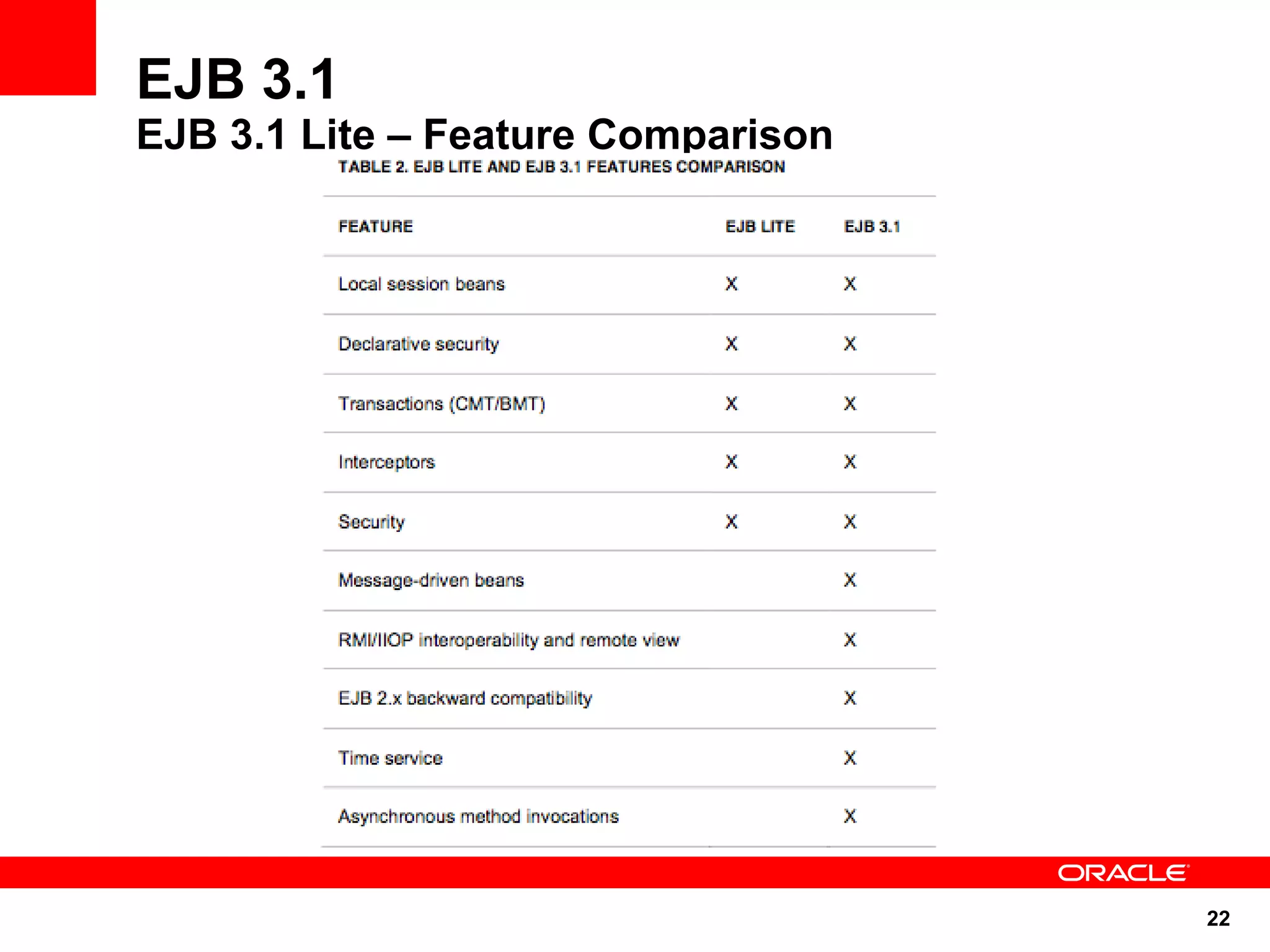 EJB 3.1
EJB 3.1 Lite – Feature Comparison

TABLE 2. EJB LITE AND EJB 3.1 FEATURES COMPARISON

| FEATURE | EJB LITE | EJB 3.1 |
|---|---|---|
| Local session beans | X | X |
| Declarative security | X | X |
| Transactions (CMT/BMT) | X | X |
| Interceptors | X | X |
| Security | X | X |
| Message-driven beans | | X |
| RMI/IIOP interoperability and remote view | | X |
| EJB 2.x backward compatibility | | X |
| Time service | | X |
| Asynchronous method invocations | | X |

ORACLE

22